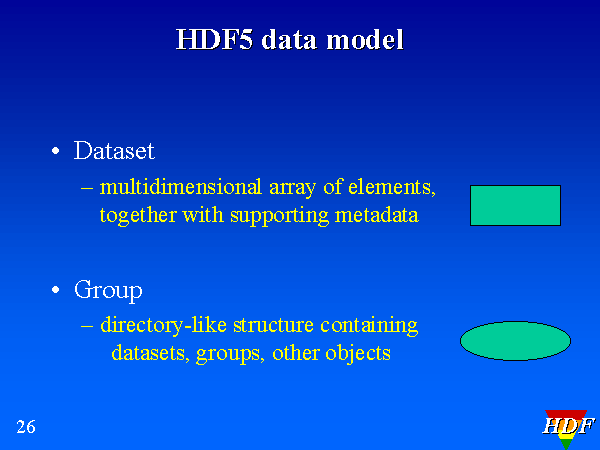 HDF5 data model

• Dataset
– multidimensional array of elements, together with supporting metadata

• Group
– directory-like structure containing datasets, groups, other objects

26

HDF